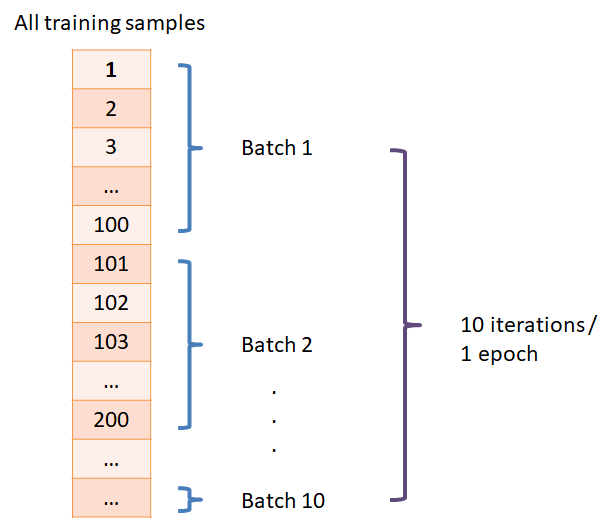 All training samples

1
2
3
...
100
101
102
103
...
200
...
...

Batch 1

Batch 2
.
.
.
Batch 10

10 iterations / 1 epoch